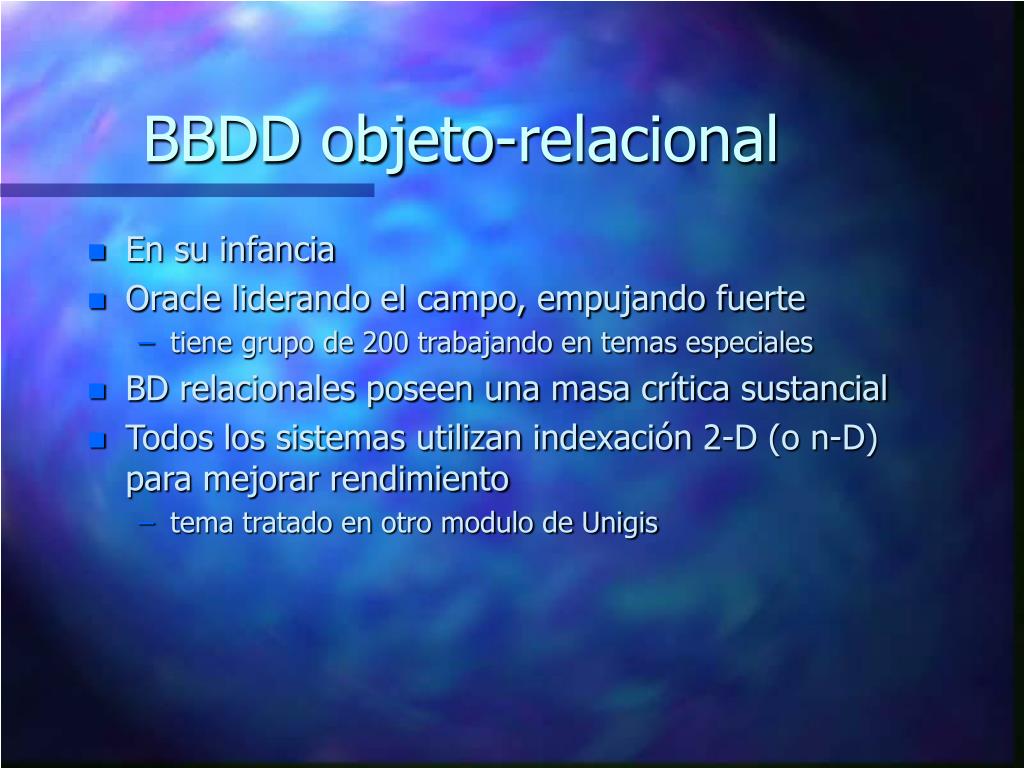 BBDD objeto-relacional

- En su infancia
- Oracle liderando el campo, empujando fuerte
  – tiene grupo de 200 trabajando en temas especiales
- BD relacionales poseen una masa crítica sustancial
- Todos los sistemas utilizan indexación 2-D (o n-D) para mejorar rendimiento
  – tema tratado en otro modulo de Unigis